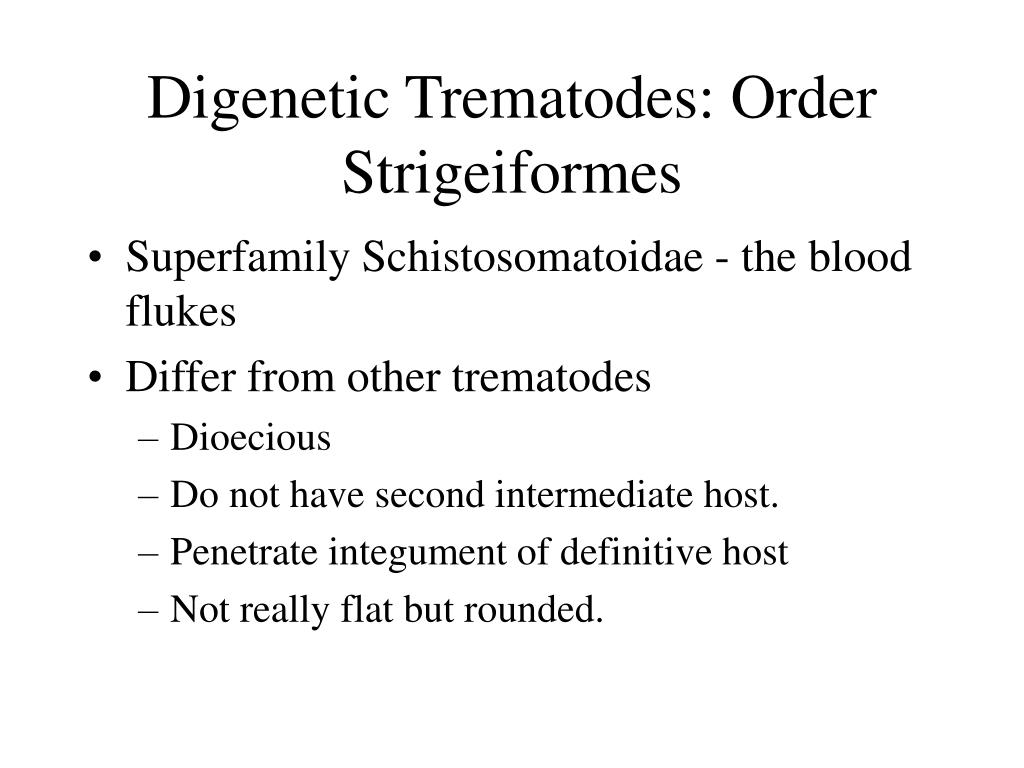 Digenetic Trematodes: Order Strigeiformes

• Superfamily Schistosomatoidae - the blood flukes
• Differ from other trematodes
– Dioecious
– Do not have second intermediate host.
– Penetrate integument of definitive host
– Not really flat but rounded.